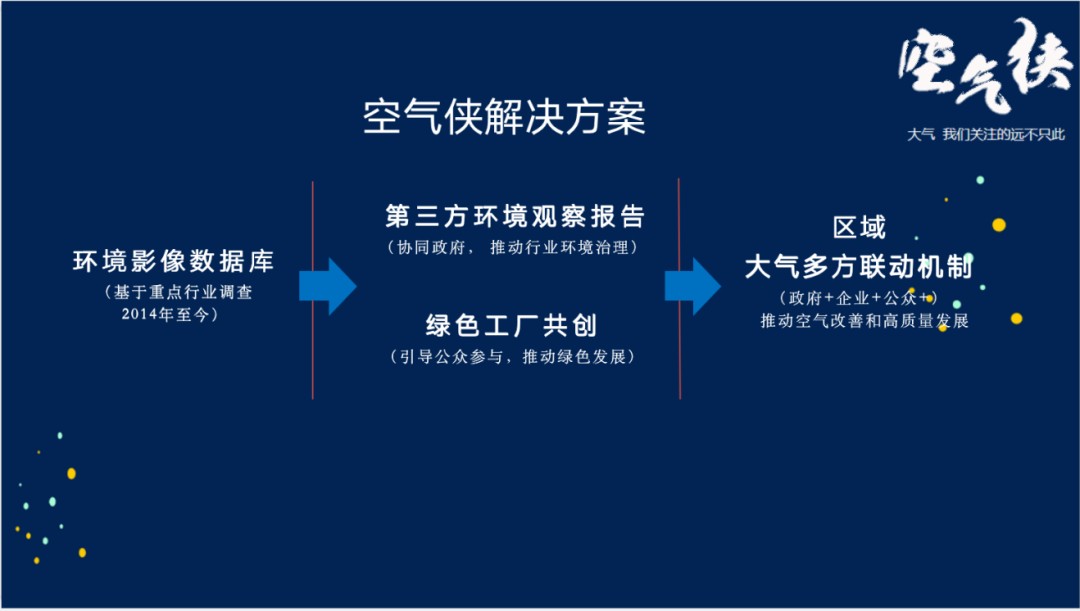 空气侠

大气 我们关注的远不只此

空气侠解决方案

环境影像数据库
（基于重点行业调查 2014年至今）

第三方环境观察报告
（协同政府， 推动行业环境治理）

绿色工厂共创
（引导公众参与，推动绿色发展）

区域
大气多方联动机制
（政府+企业+公众+）
推动空气改善和高质量发展